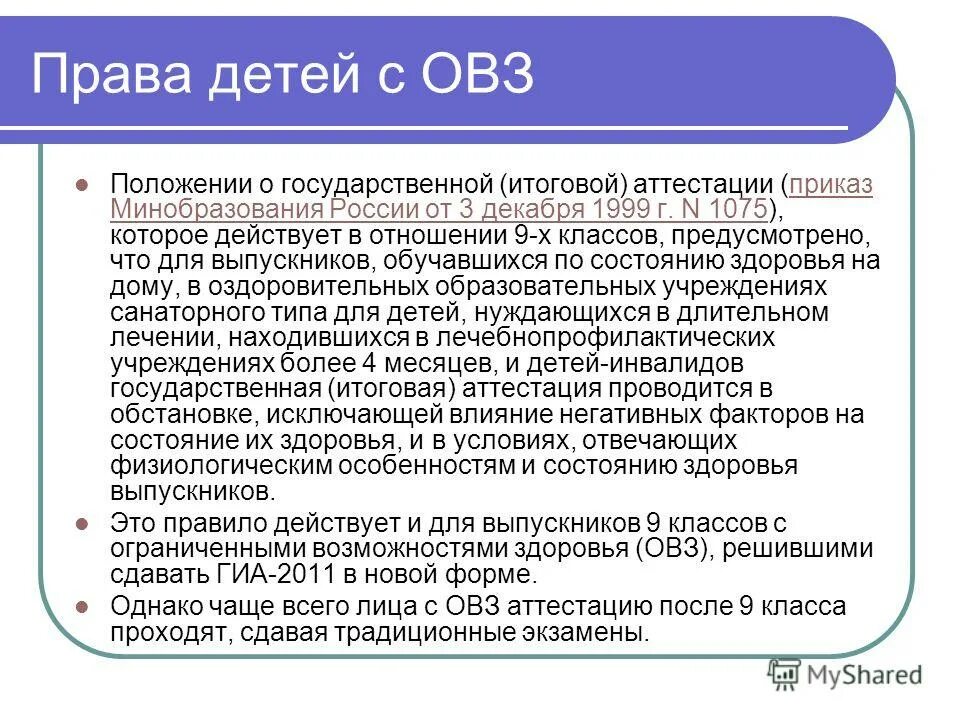 Права детей с ОВЗ

Положении о государственной (итоговой) аттестации (приказ Минобразования России от 3 декабря 1999 г. N 1075), которое действует в отношении 9-х классов, предусмотрено, что для выпускников, обучавшихся по состоянию здоровья на дому, в оздоровительных образовательных учреждениях санаторного типа для детей, нуждающихся в длительном лечении, находившихся в лечебнопрофилактических учреждениях более 4 месяцев, и детей-инвалидов государственная (итоговая) аттестация проводится в обстановке, исключающей влияние негативных факторов на состояние их здоровья, и в условиях, отвечающих физиологическим особенностям и состоянию здоровья выпускников.

Это правило действует и для выпускников 9 классов с ограниченными возможностями здоровья (ОВЗ), решившими сдавать ГИА-2011 в новой форме.

Однако чаще всего лица с ОВЗ аттестацию после 9 класса проходят, сдавая традиционные экзамены.

MyShared